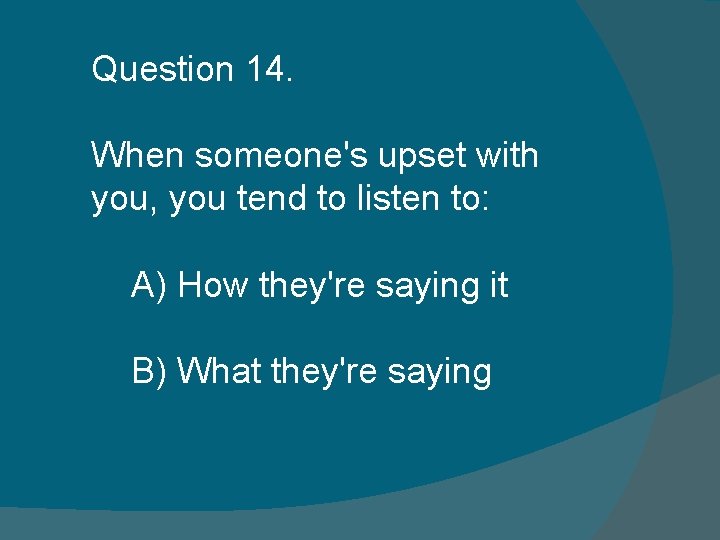 Question 14.

When someone's upset with you, you tend to listen to:

A) How they're saying it

B) What they're saying